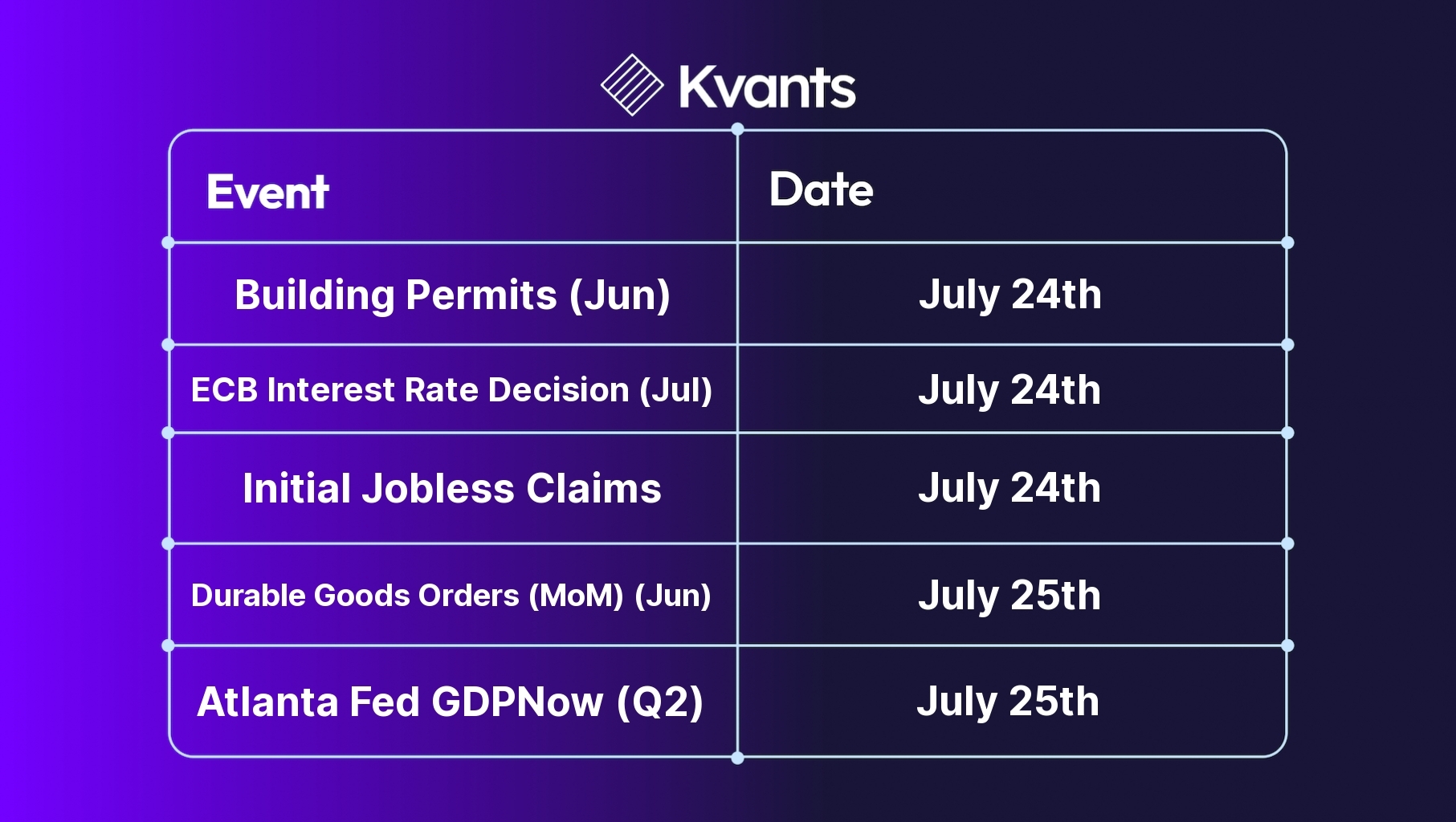 Kvants

| Event | Date |
|---|---|
| Building Permits (Jun) | July 24th |
| ECB Interest Rate Decision (Jul) | July 24th |
| Initial Jobless Claims | July 24th |
| Durable Goods Orders (MoM) (Jun) | July 25th |
| Atlanta Fed GDPNow (Q2) | July 25th |